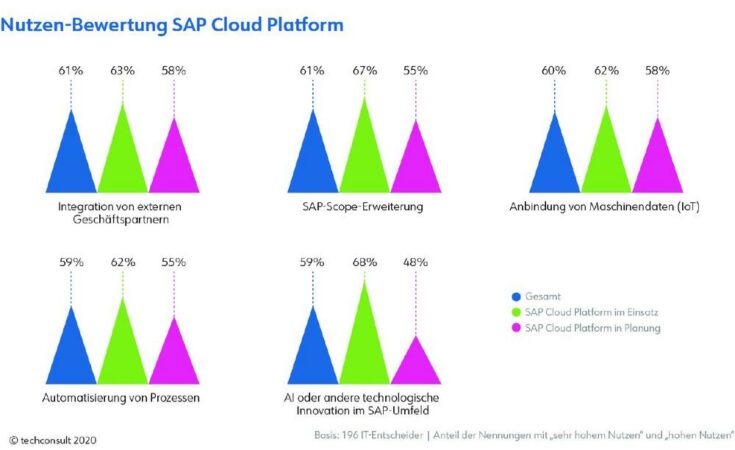 Nutzen-Bewertung SAP Cloud Platform

61% 63% 58%

Integration von externen Geschäftspartnern

61% 67% 55%

SAP-Scope-Erweiterung

60% 62% 58%

Anbindung von Maschinendaten (IoT)

59% 62% 55%

Automatisierung von Prozessen

59% 68% 48%

AI oder andere technologische Innovation im SAP-Umfeld

Gesamt
SAP Cloud Platform im Einsatz
SAP Cloud Platform in Planung

© techconsult 2020

Basis: 196 IT-Entscheider | Anteil der Nennungen mit „sehr hohem Nutzen" und „hohen Nutzen"